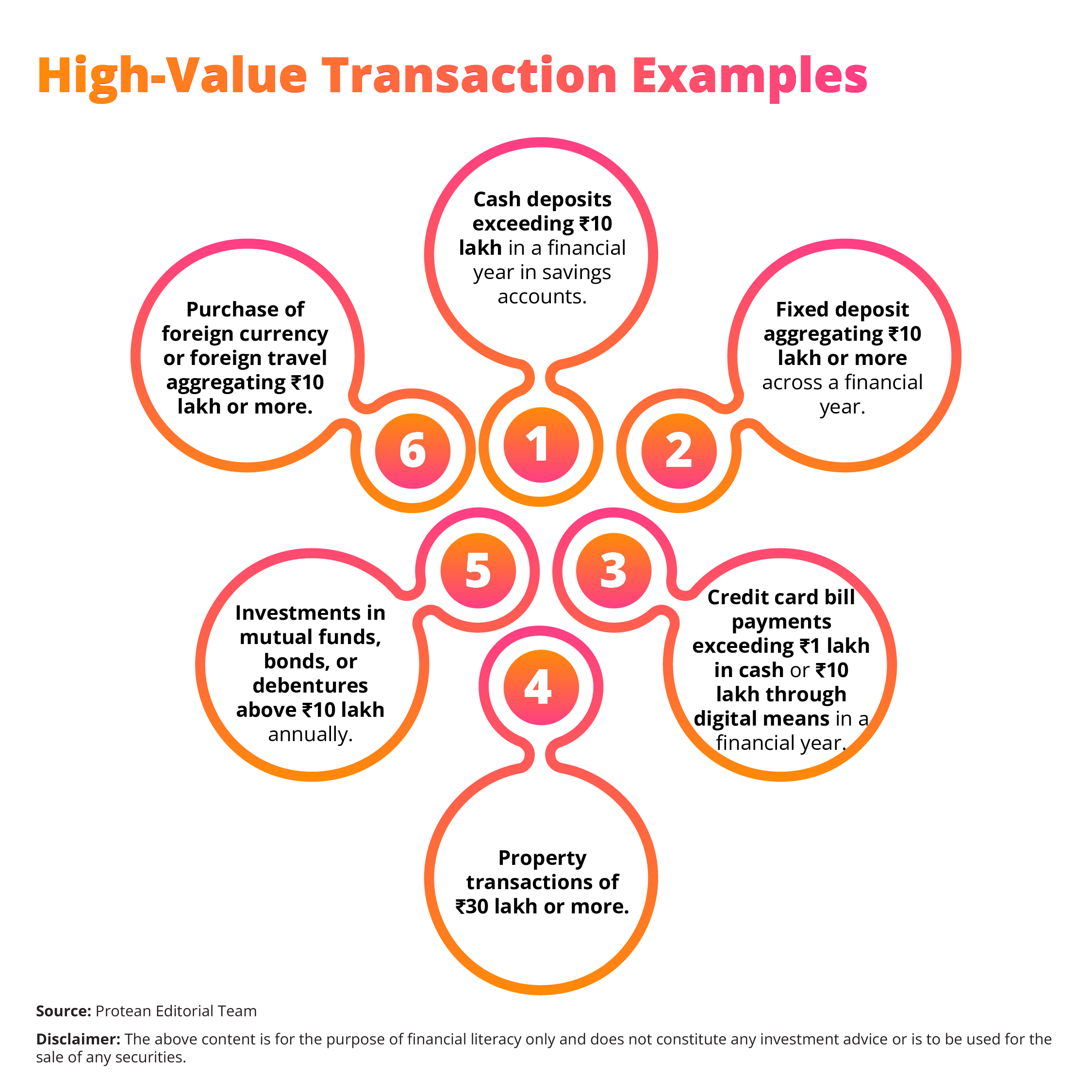 High-Value Transaction Examples

1

Cash deposits exceeding ₹10 lakh in a financial year in savings accounts.

2

Fixed deposit aggregating ₹10 lakh or more across a financial year.

3

Credit card bill payments exceeding ₹1 lakh in cash or ₹10 lakh through digital means in a financial year.

4

Property transactions of ₹30 lakh or more.

5

Investments in mutual funds, bonds, or debentures above ₹10 lakh annually.

6

Purchase of foreign currency or foreign travel aggregating ₹10 lakh or more.

Source: Protean Editorial Team

Disclaimer: The above content is for the purpose of financial literacy only and does not constitute any investment advice or is to be used for the sale of any securities.